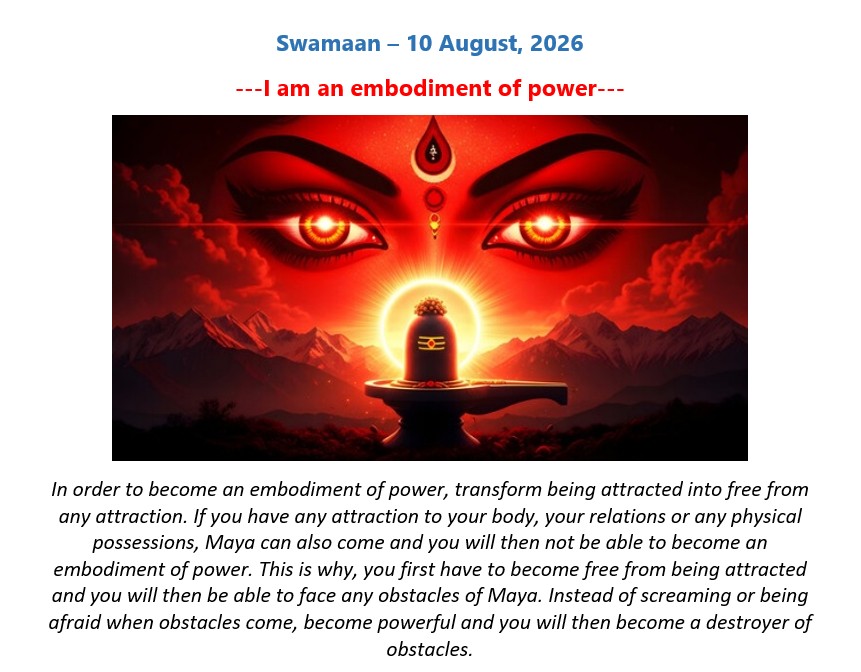 Swamaan – 10 August, 2026

---I am an embodiment of power---

In order to become an embodiment of power, transform being attracted into free from any attraction. If you have any attraction to your body, your relations or any physical possessions, Maya can also come and you will then not be able to become an embodiment of power. This is why, you first have to become free from being attracted and you will then be able to face any obstacles of Maya. Instead of screaming or being afraid when obstacles come, become powerful and you will then become a destroyer of obstacles.